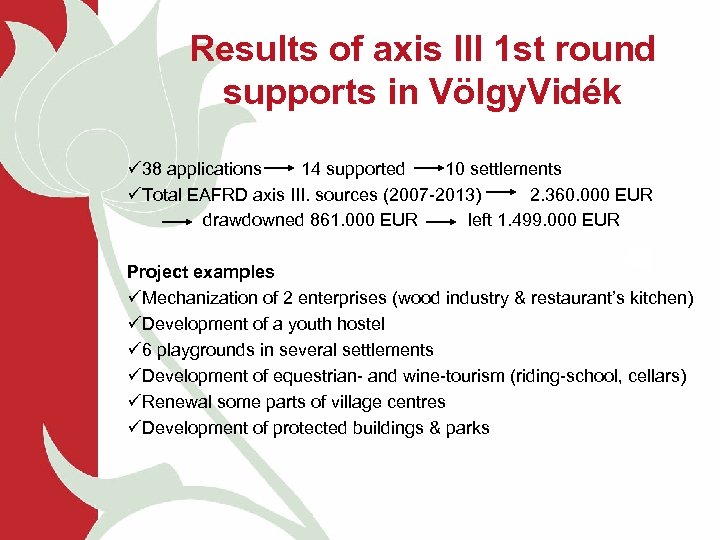 Results of axis III 1st round supports in VölgyVidék

✓38 applications → 14 supported → 10 settlements
✓Total EAFRD axis III. sources (2007-2013) → 2.360.000 EUR
→ drawdowned 861.000 EUR → left 1.499.000 EUR

Project examples
✓Mechanization of 2 enterprises (wood industry & restaurant's kitchen)
✓Development of a youth hostel
✓6 playgrounds in several settlements
✓Development of equestrian- and wine-tourism (riding-school, cellars)
✓Renewal some parts of village centres
✓Development of protected buildings & parks